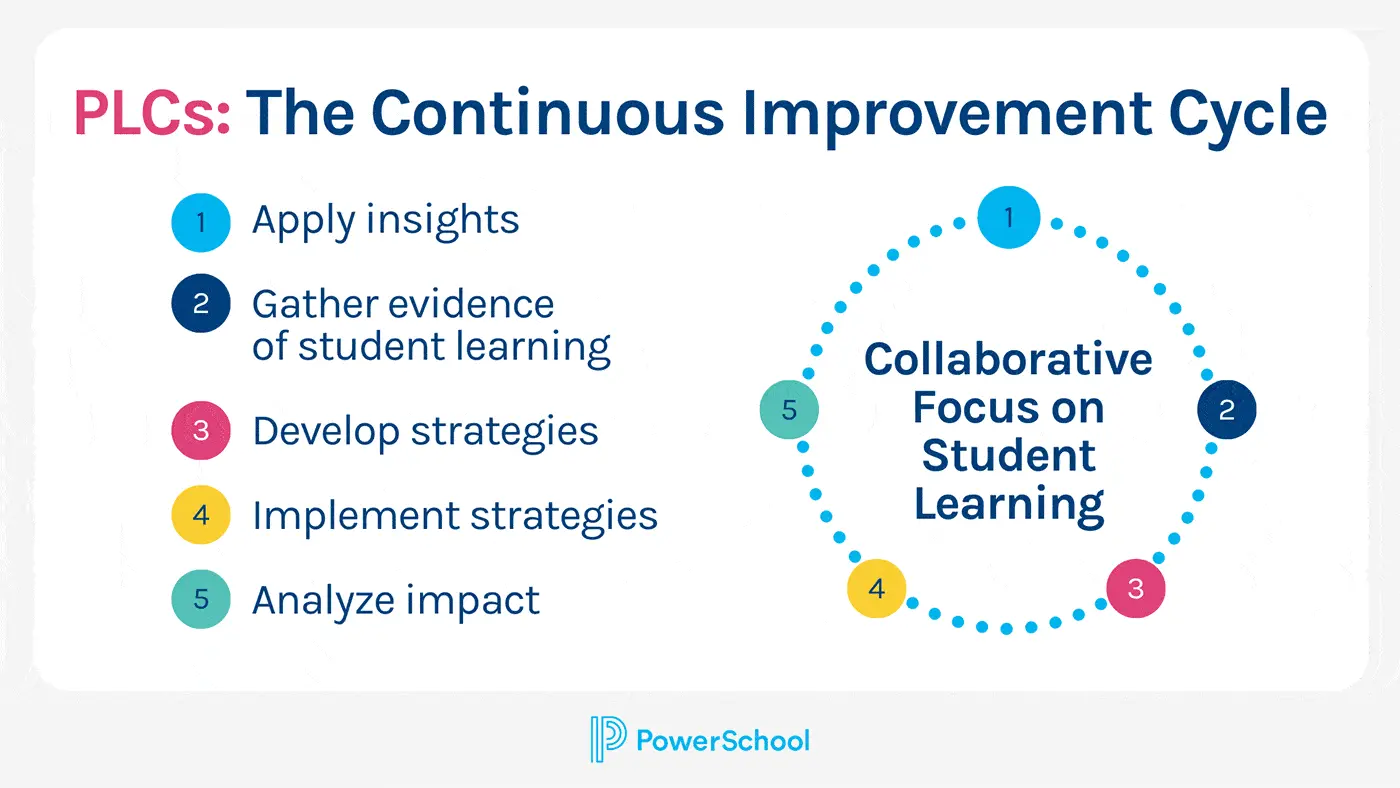 PLCs: The Continuous Improvement Cycle

1 Apply insights

2 Gather evidence of student learning

3 Develop strategies

4 Implement strategies

5 Analyze impact

1

2

3

4

5

Collaborative Focus on Student Learning

PowerSchool